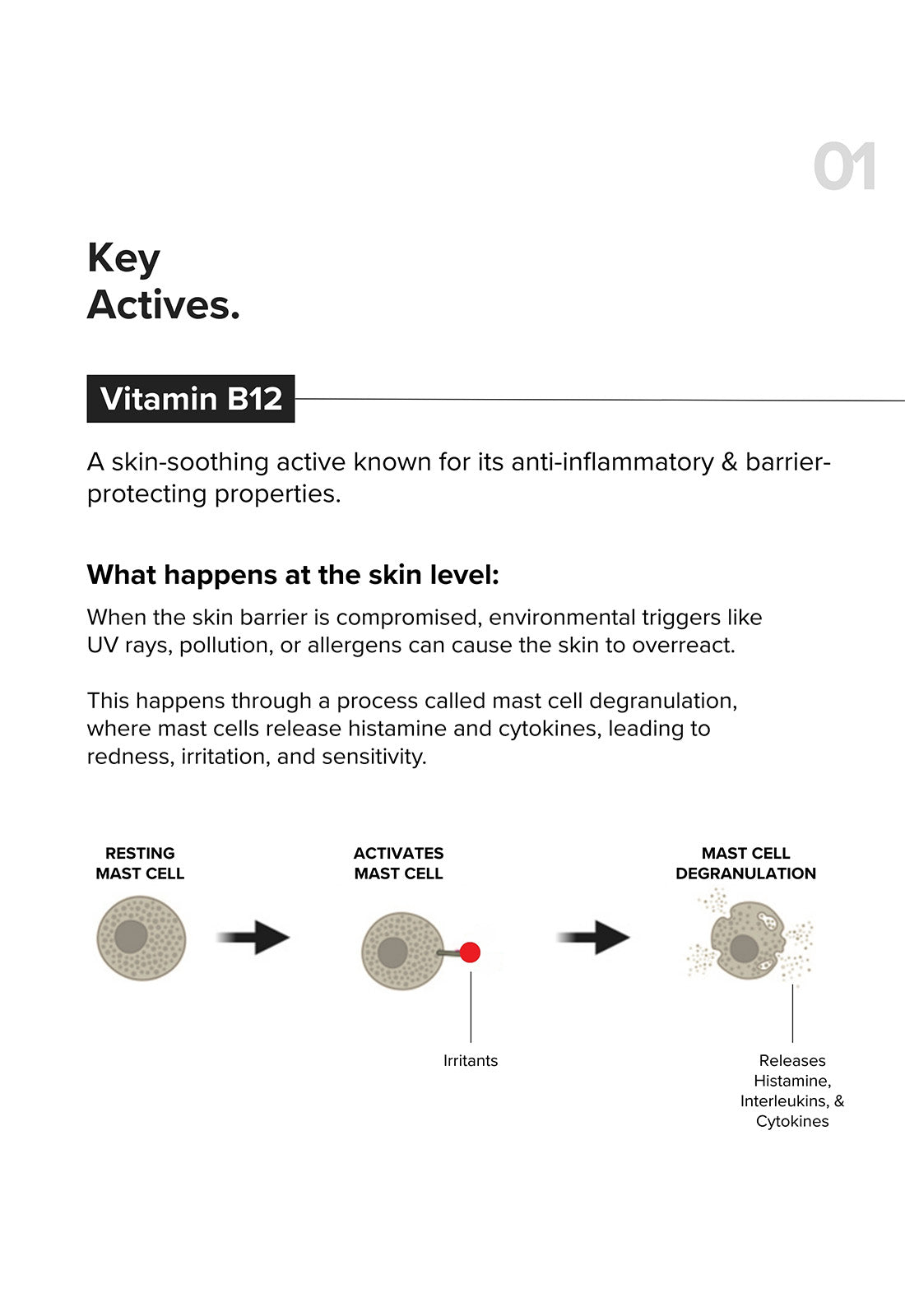 01

Key Actives.

Vitamin B12

A skin-soothing active known for its anti-inflammatory & barrier-protecting properties.

What happens at the skin level:

When the skin barrier is compromised, environmental triggers like UV rays, pollution, or allergens can cause the skin to overreact.

This happens through a process called mast cell degranulation, where mast cells release histamine and cytokines, leading to redness, irritation, and sensitivity.

RESTING MAST CELL

ACTIVATES MAST CELL

MAST CELL DEGRANULATION

Irritants

Releases Histamine, Interleukins, & Cytokines